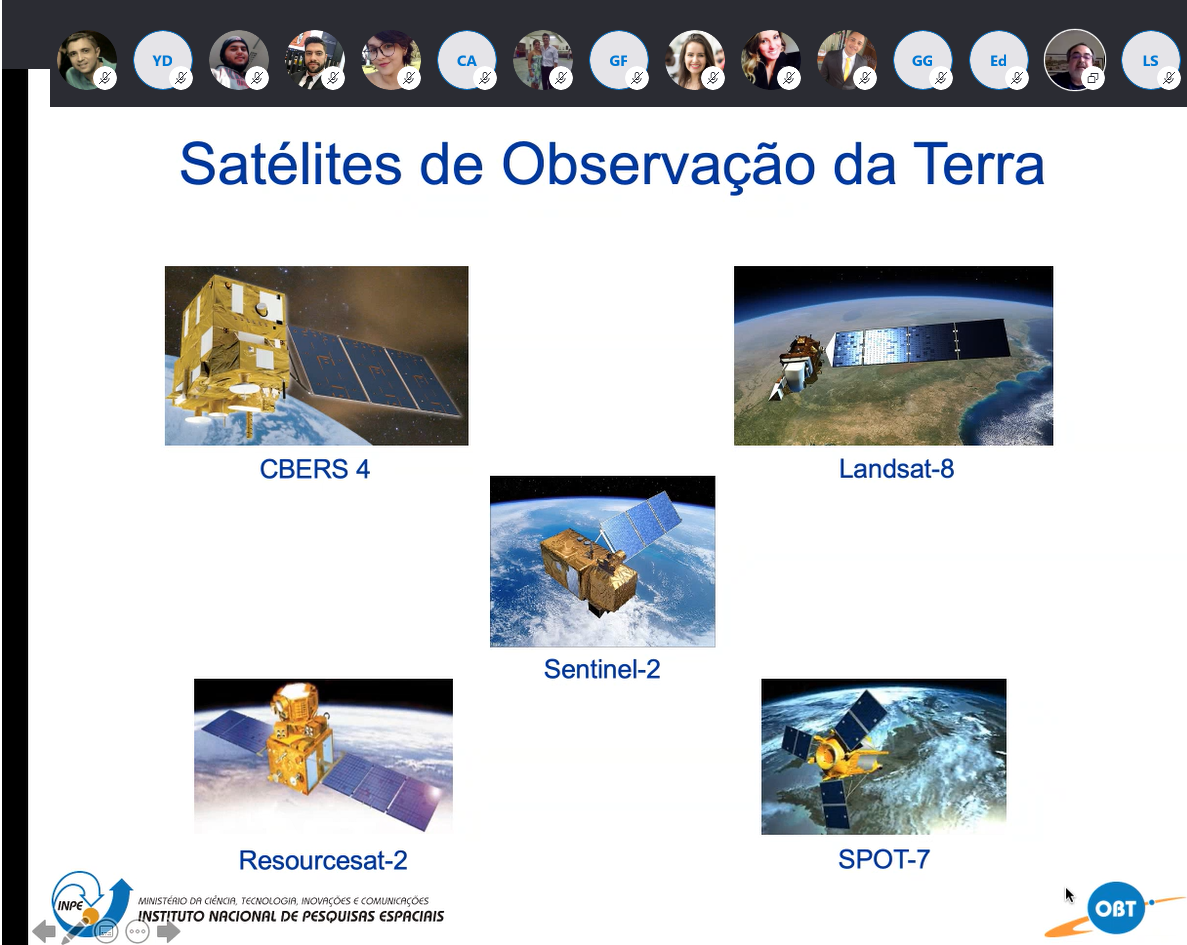 YD CA GF GG Ed LS

Satélites de Observação da Terra

CBERS 4

Landsat-8

Sentinel-2

Resourcesat-2

SPOT-7

INPE
MINISTÉRIO DA CIÊNCIA, TECNOLOGIA, INOVAÇÕES E COMUNICAÇÕES
INSTITUTO NACIONAL DE PESQUISAS ESPACIAIS

OBT